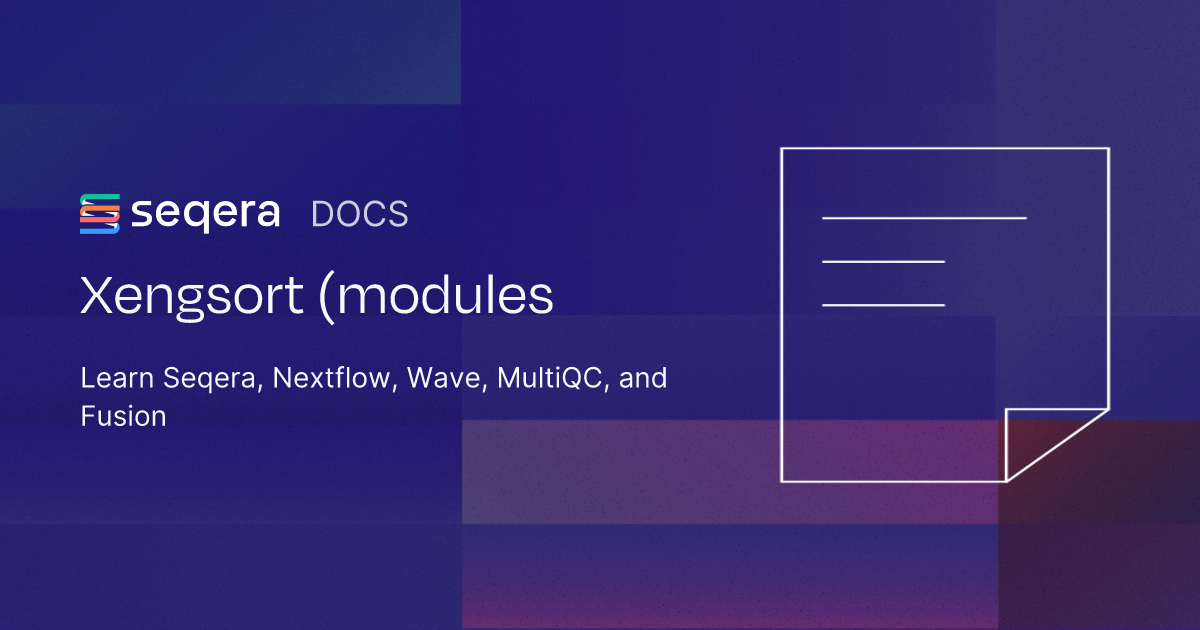 seqera DOCS

Xengsort (modules

Learn Seqera, Nextflow, Wave, MultiQC, and Fusion